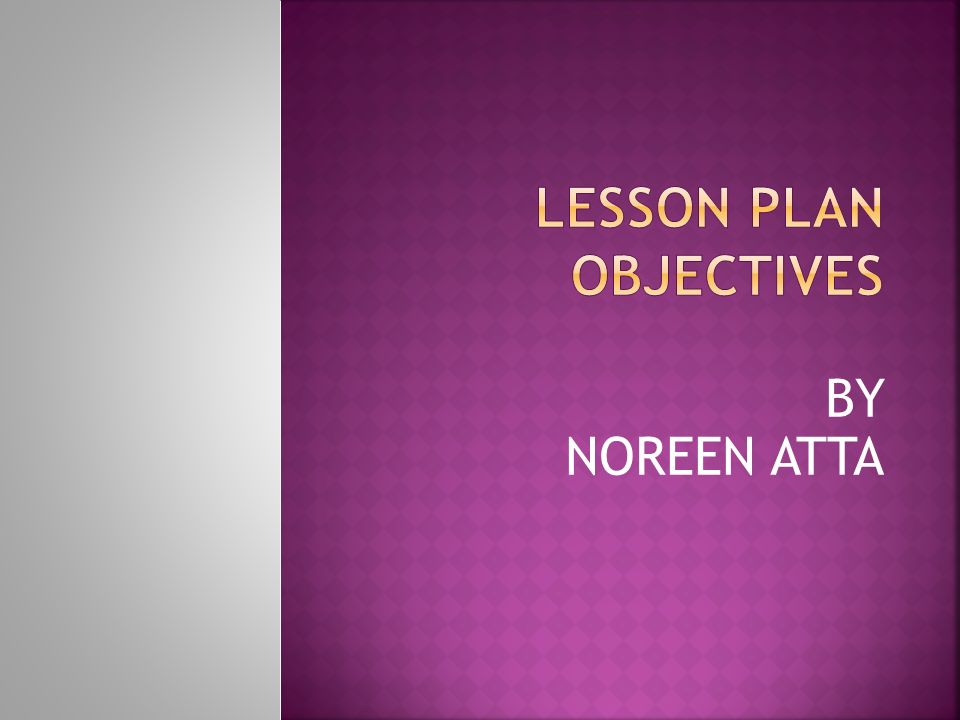 LESSON PLAN OBJECTIVES

BY
NOREEN ATTA